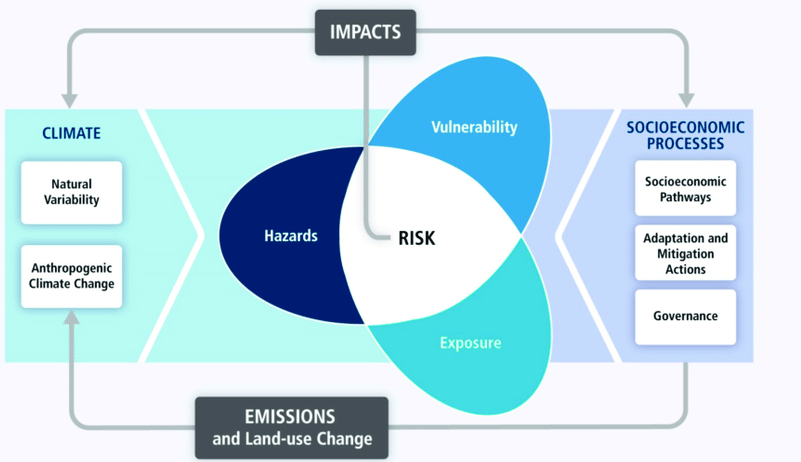 IMPACTS

CLIMATE

Natural Variability

Anthropogenic Climate Change

Vulnerability

Hazards

RISK

Exposure

SOCIOECONOMIC PROCESSES

Socioeconomic Pathways

Adaptation and Mitigation Actions

Governance

EMISSIONS and Land-use Change